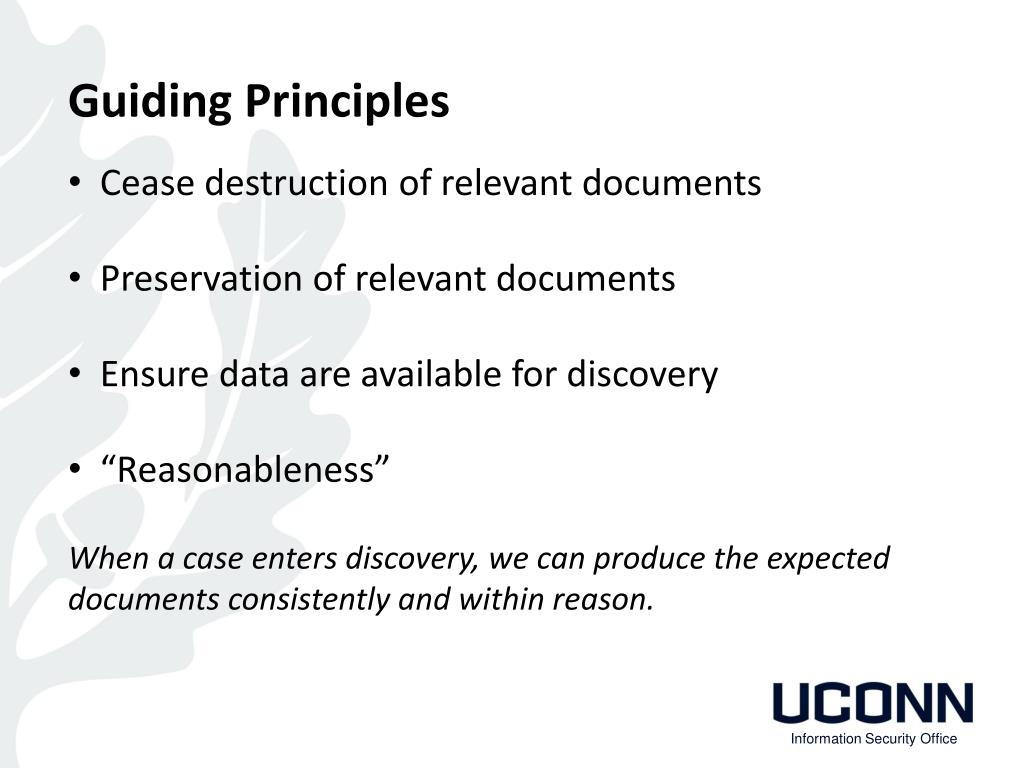 Guiding Principles

• Cease destruction of relevant documents

• Preservation of relevant documents

• Ensure data are available for discovery

• “Reasonableness”

When a case enters discovery, we can produce the expected documents consistently and within reason.

UCONN
Information Security Office